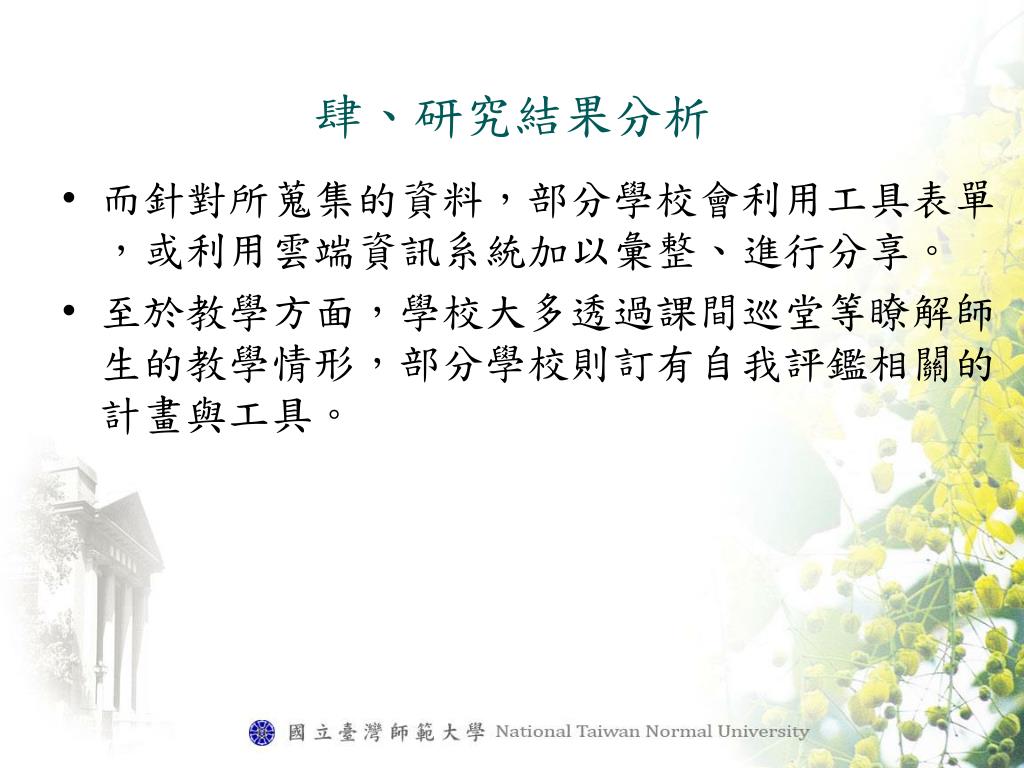 肆、研究結果分析

• 而針對所蒐集的資料，部分學校會利用工具表單，或利用雲端資訊系統加以彙整、進行分享。

• 至於教學方面，學校大多透過課間巡堂等瞭解師生的教學情形，部分學校則訂有自我評鑑相關的計畫與工具。

國立臺灣師範大學 National Taiwan Normal University